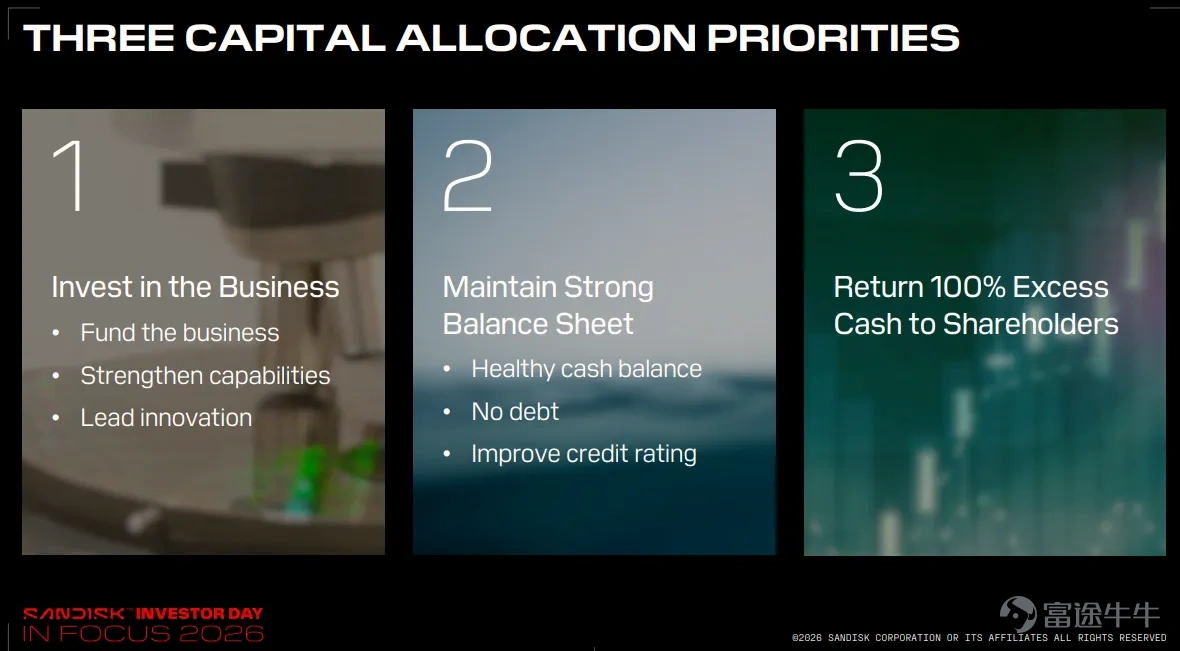 THREE CAPITAL ALLOCATION PRIORITIES

1

Invest in the Business

• Fund the business
• Strengthen capabilities
• Lead innovation

2

Maintain Strong Balance Sheet

• Healthy cash balance
• No debt
• Improve credit rating

3

Return 100% Excess Cash to Shareholders

SANDISK™ INVESTOR DAY
IN FOCUS 2026

©2026 SANDISK CORPORATION OR ITS AFFILIATES ALL RIGHTS RESERVED

富途牛牛